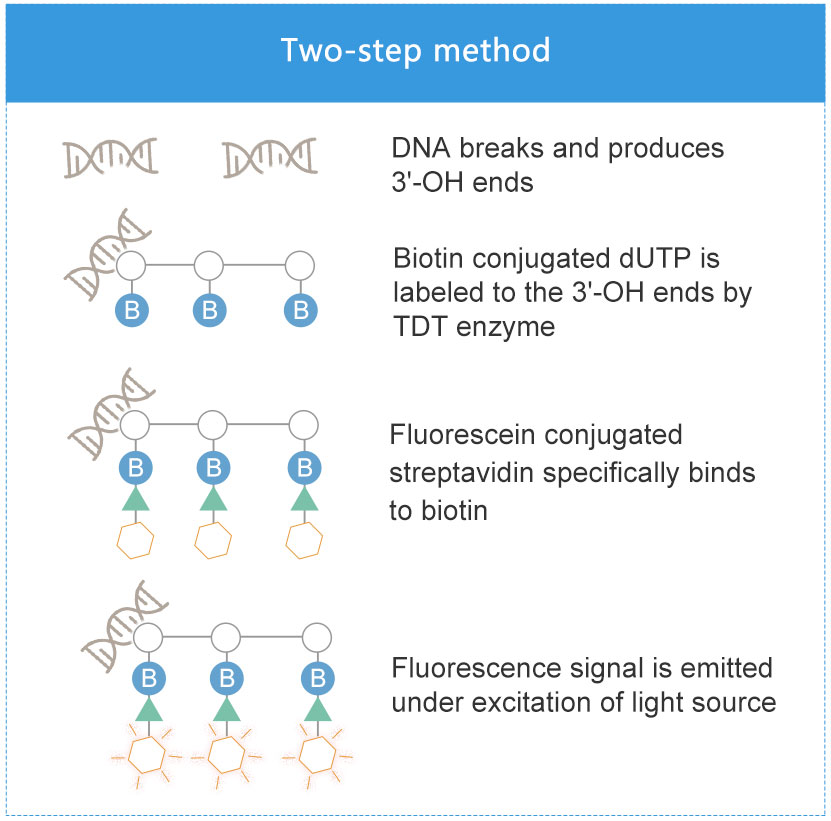 Two-step method

DNA breaks and produces 3'-OH ends

B B B

Biotin conjugated dUTP is labeled to the 3'-OH ends by TDT enzyme

B B B

Fluorescein conjugated streptavidin specifically binds to biotin

B B B

Fluorescence signal is emitted under excitation of light source